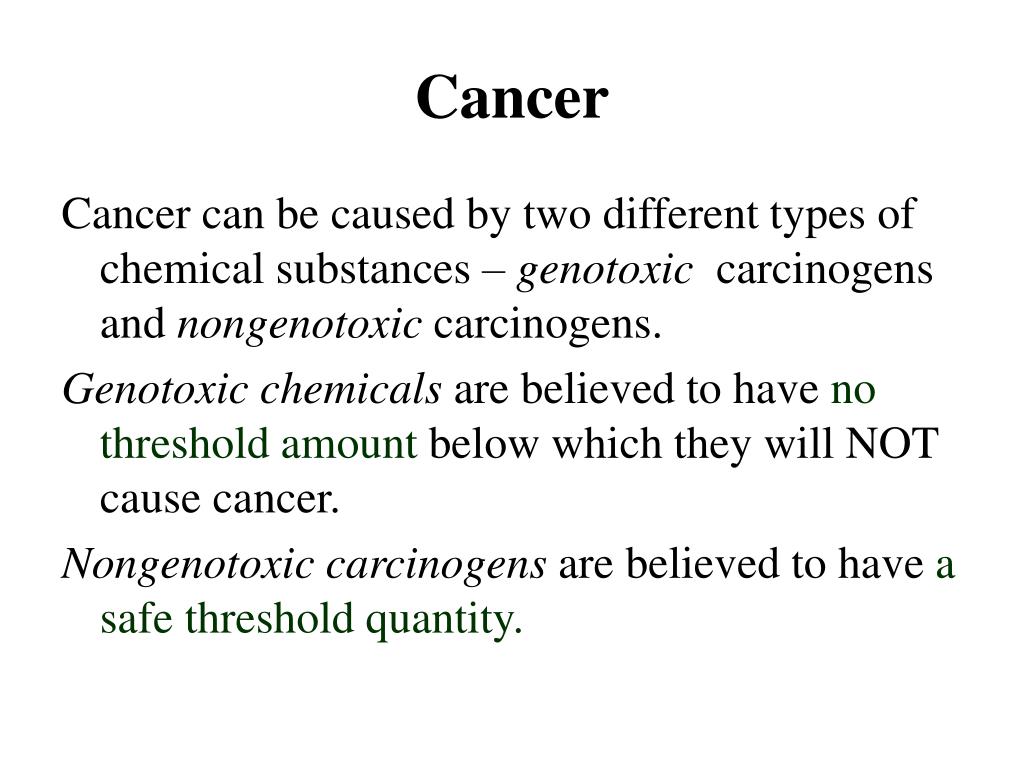 Cancer

Cancer can be caused by two different types of chemical substances – genotoxic carcinogens and nongenotoxic carcinogens.

Genotoxic chemicals are believed to have no threshold amount below which they will NOT cause cancer.

Nongenotoxic carcinogens are believed to have a safe threshold quantity.